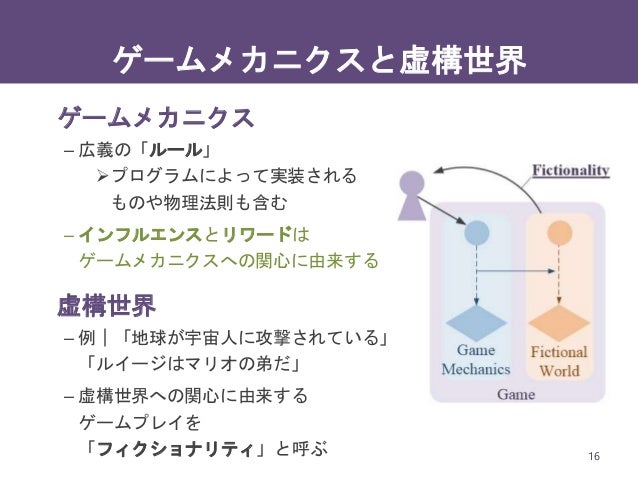 ゲームメカニクスと虚構世界

ゲームメカニクス

– 広義の「ルール」

➢プログラムによって実装されるものや物理法則も含む

– インフルエンスとリワードはゲームメカニクスへの関心に由来する

虚構世界

– 例｜「地球が宇宙人に攻撃されている」「ルイージはマリオの弟だ」

– 虚構世界への関心に由来するゲームプレイを「フィクショナリティ」と呼ぶ

Fictionality

Game Mechanics

Fictional World

Game

16